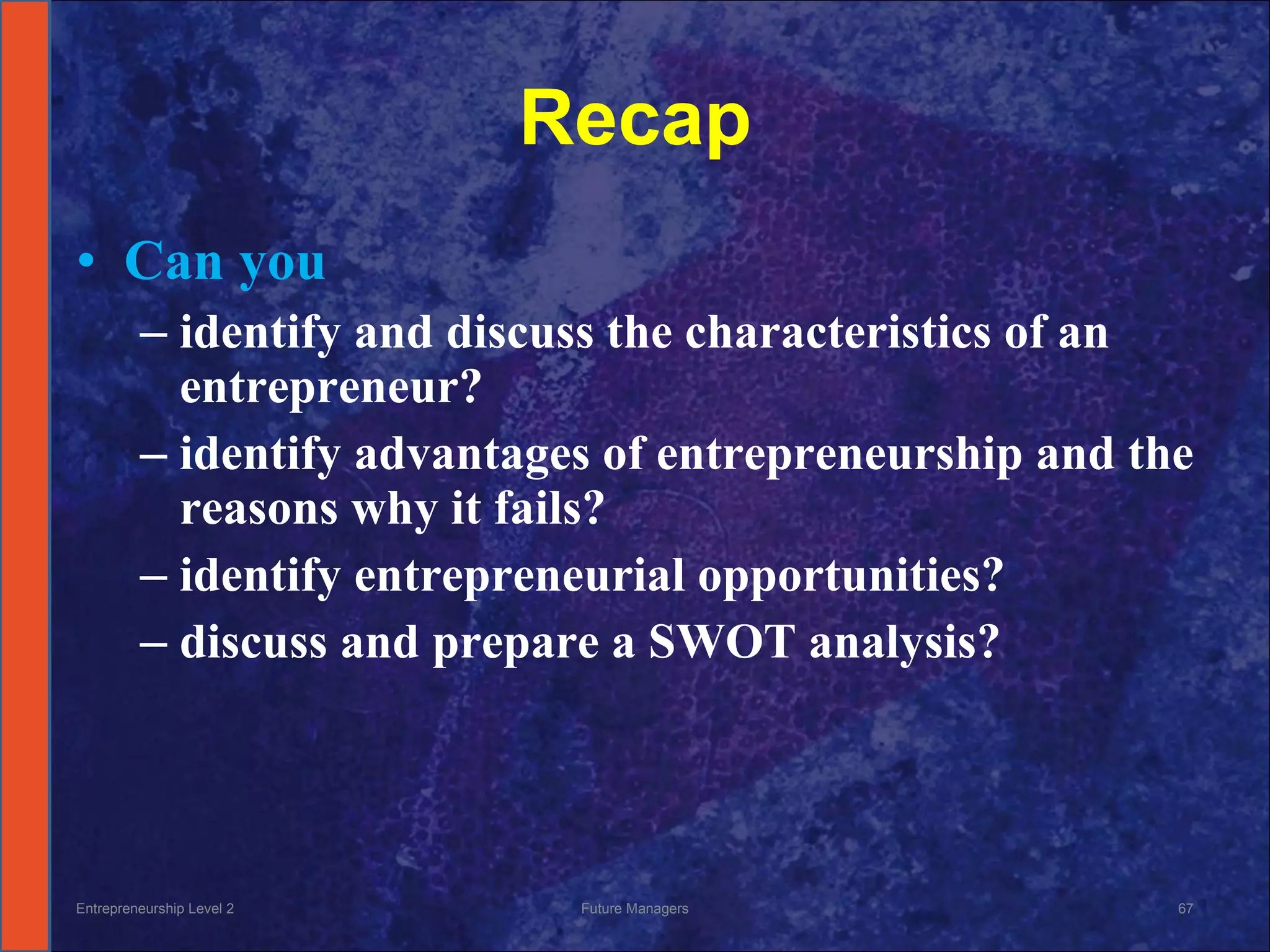 Recap

• Can you
– identify and discuss the characteristics of an entrepreneur?
– identify advantages of entrepreneurship and the reasons why it fails?
– identify entrepreneurial opportunities?
– discuss and prepare a SWOT analysis?

Entrepreneurship Level 2
Future Managers
67